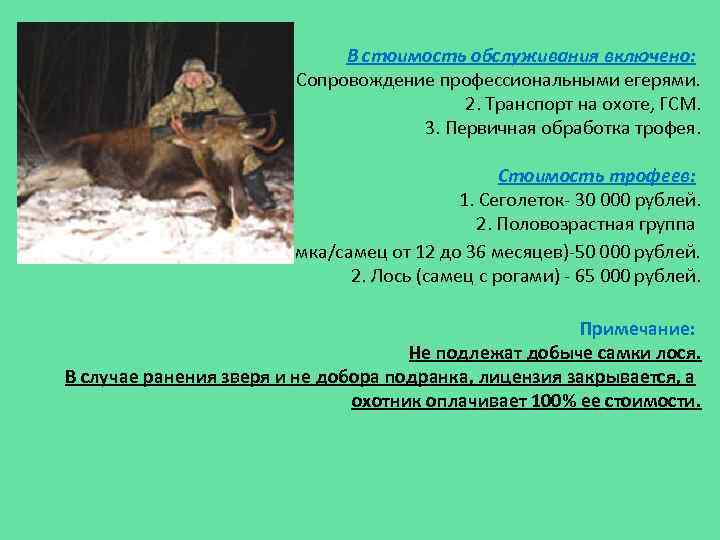 В стоимость обслуживания включено:
Сопровождение профессиональными егерями.
2. Транспорт на охоте, ГСМ.
3. Первичная обработка трофея.

Стоимость трофеев:
1. Сеголеток- 30 000 рублей.
2. Половозрастная группа
мка/самец от 12 до 36 месяцев)-50 000 рублей.
2. Лось (самец с рогами) - 65 000 рублей.

Примечание:
Не подлежат добыче самки лося.
В случае ранения зверя и не добора подранка, лицензия закрывается, а охотник оплачивает 100% ее стоимости.